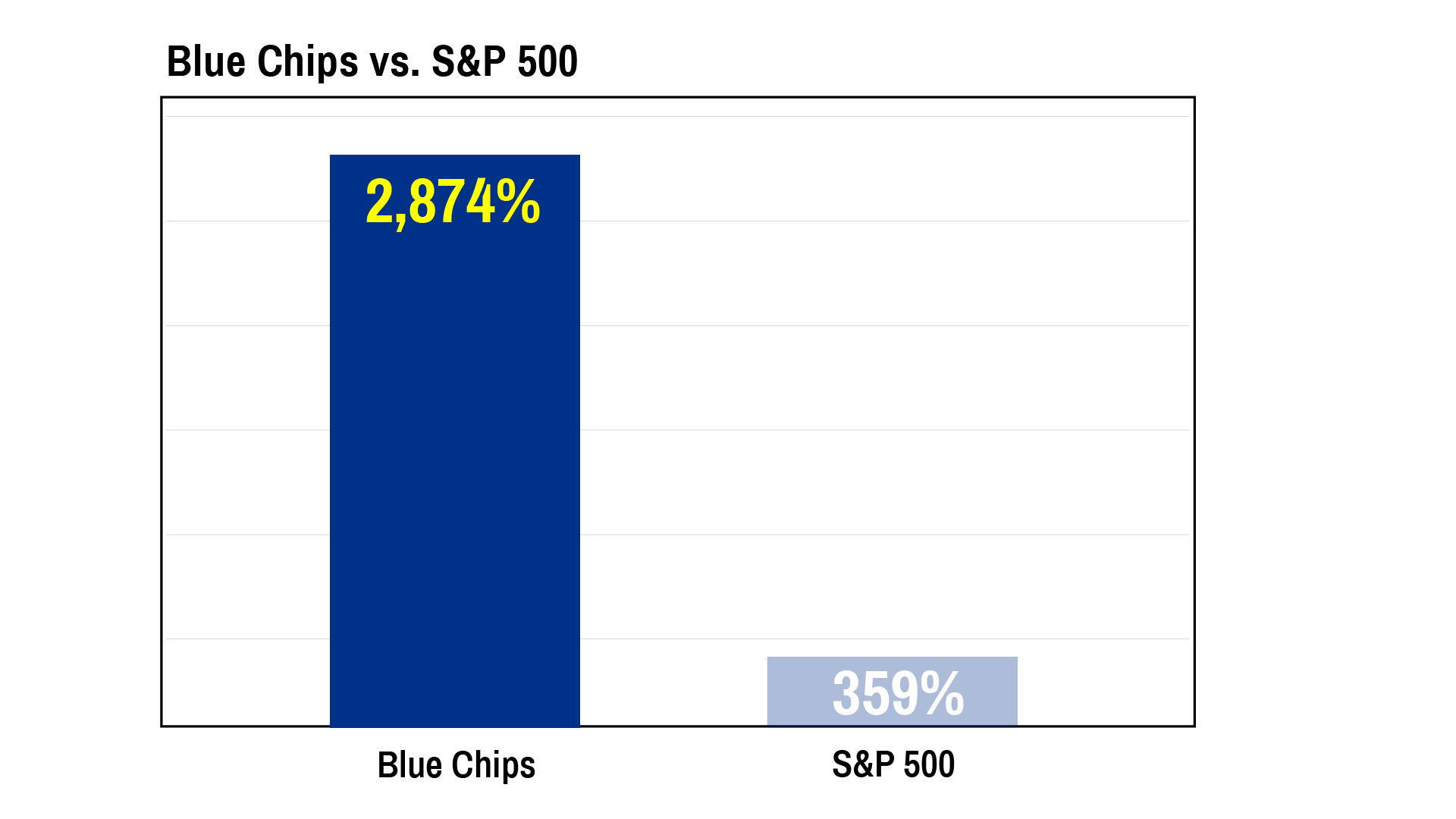 Blue Chips vs. S&P 500

2,874%

359%

Blue Chips

S&P 500